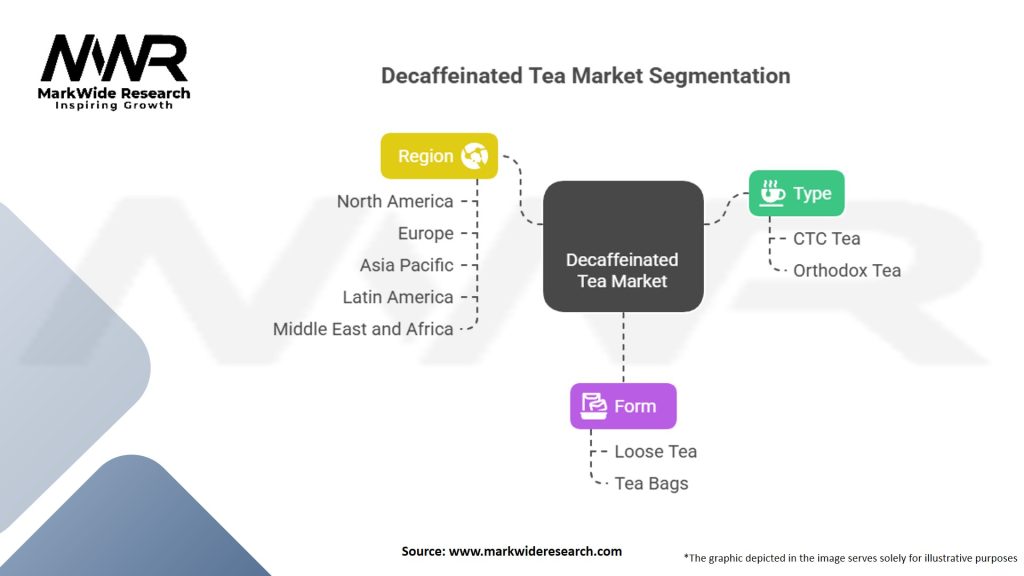 MWR
MarkWide Research
Inspiring Growth

Decaffeinated Tea Market Segmentation

Region
North America
Europe
Asia Pacific
Latin America
Middle East and Africa

Decaffeinated Tea Market

Type
CTC Tea
Orthodox Tea

Form
Loose Tea
Tea Bags

Source: www.markwideresearch.com

*The graphic depicted in the image serves solely for illustrative purposes